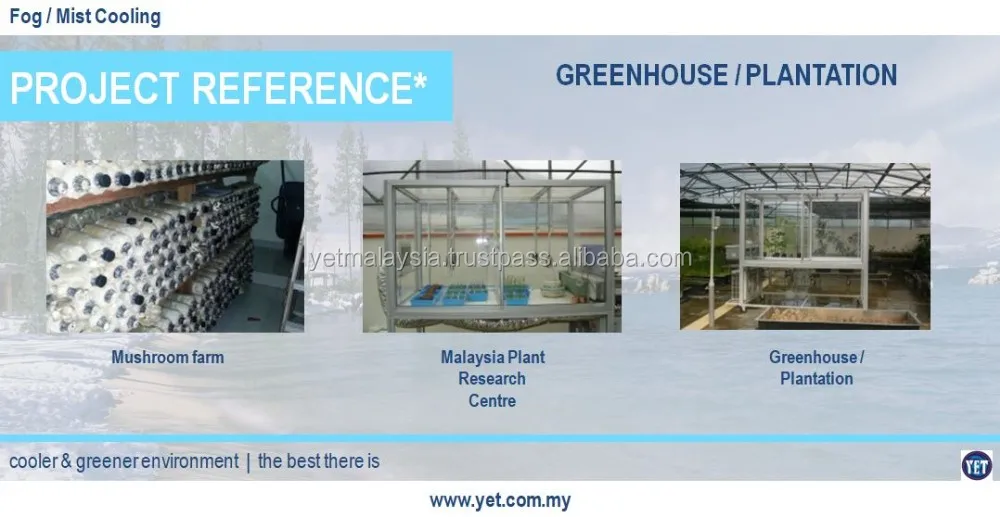 Fog / Mist Cooling

PROJECT REFERENCE*

GREENHOUSE / PLANTATION

yetmalaysia.trustpass.alibaba.com

Mushroom farm

Malaysia Plant Research Centre

Greenhouse / Plantation

cooler & greener environment | the best there is

YET

www.yet.com.my